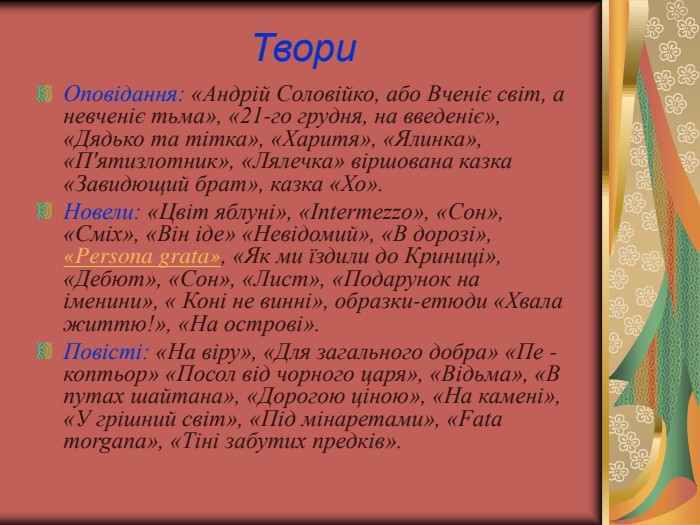 Твори

Оповідання: «Андрій Соловійко, або Вченіє світ, а невченіє тьма», «21-го грудня, на введеніє», «Дядько та тітка», «Харитя», «Ялинка», «П'ятизлотник», «Лялечка» віршована казка «Завидющий брат», казка «Хо».

Новели: «Цвіт яблуні», «Intermezzo», «Сон», «Сміх», «Він іде» «Невідомий», «В дорозі», «Persona grata», «Як ми їздили до Криниці», «Дебют», «Сон», «Лист», «Подарунок на іменини», « Коні не винні», образки-етюди «Хвала життю!», «На острові».

Повісті: «На віру», «Для загального добра» «Пе - коптьор» «Посол від чорного царя», «Відьма», «В путах шайтана», «Дорогою ціною», «На камені», «У грішний світ», «Під мінаретами», «Fata morgana», «Тіні забутих предків».